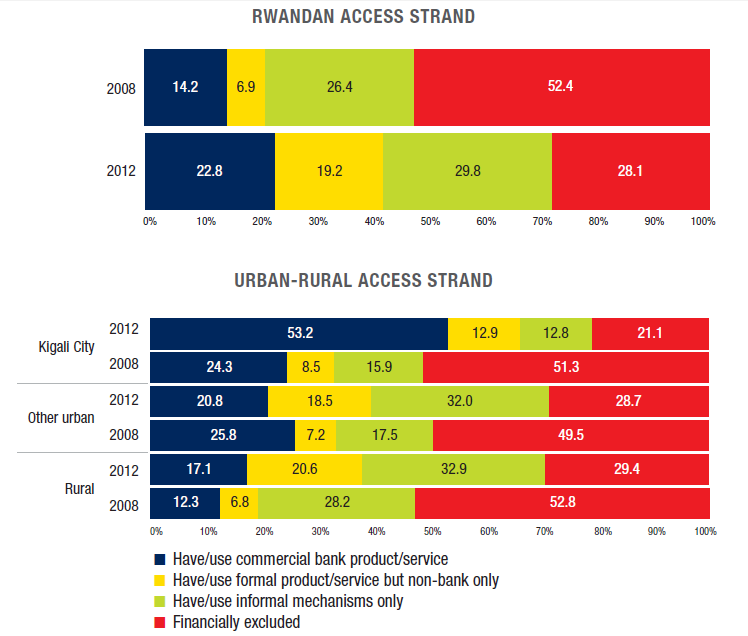 RWANDAN ACCESS STRAND

2008 14.2 6.9 26.4 52.4

2012 22.8 19.2 29.8 28.1

0% 10% 20% 30% 40% 50% 60% 70% 80% 90% 100%

URBAN-RURAL ACCESS STRAND

Kigali City 2012 53.2 12.9 12.8 21.1

2008 24.3 8.5 15.9 51.3

Other urban 2012 20.8 18.5 32.0 28.7

2008 25.8 7.2 17.5 49.5

Rural 2012 17.1 20.6 32.9 29.4

2008 12.3 6.8 28.2 52.8

0% 10% 20% 30% 40% 50% 60% 70% 80% 90% 100%

Have/use commercial bank product/service
Have/use formal product/service but non-bank only
Have/use informal mechanisms only
Financially excluded